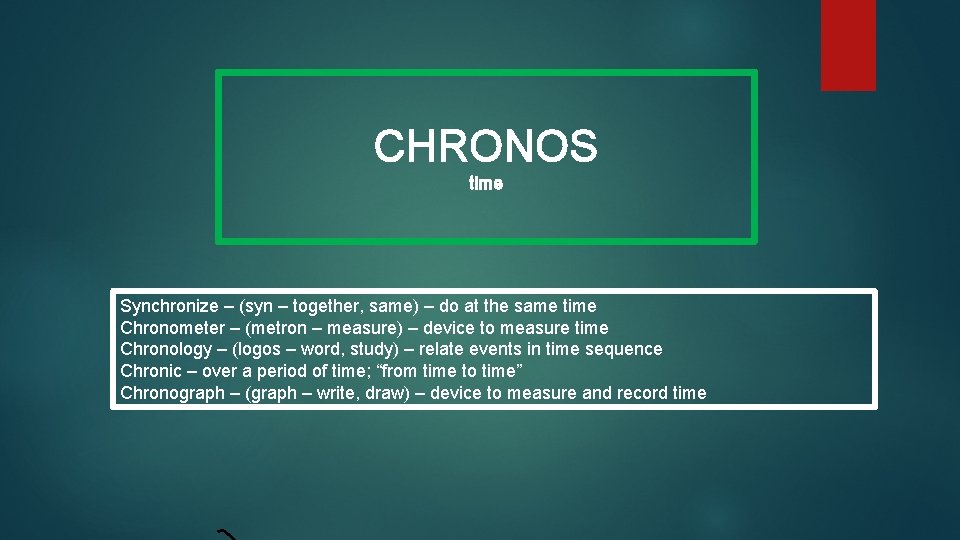 CHRONOS
time

Synchronize – (syn – together, same) – do at the same time
Chronometer – (metron – measure) – device to measure time
Chronology – (logos – word, study) – relate events in time sequence
Chronic – over a period of time; “from time to time”
Chronograph – (graph – write, draw) – device to measure and record time